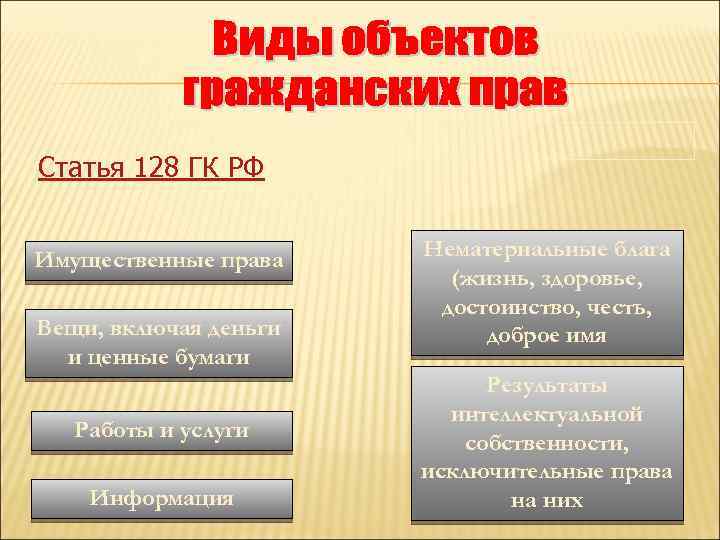 Виды объектов гражданских прав

Статья 128 ГК РФ

Имущественные права

Вещи, включая деньги и ценные бумаги

Работы и услуги

Информация

Нематериальные блага (жизнь, здоровье, достоинство, честь, доброе имя

Результаты интеллектуальной собственности, исключительные права на них